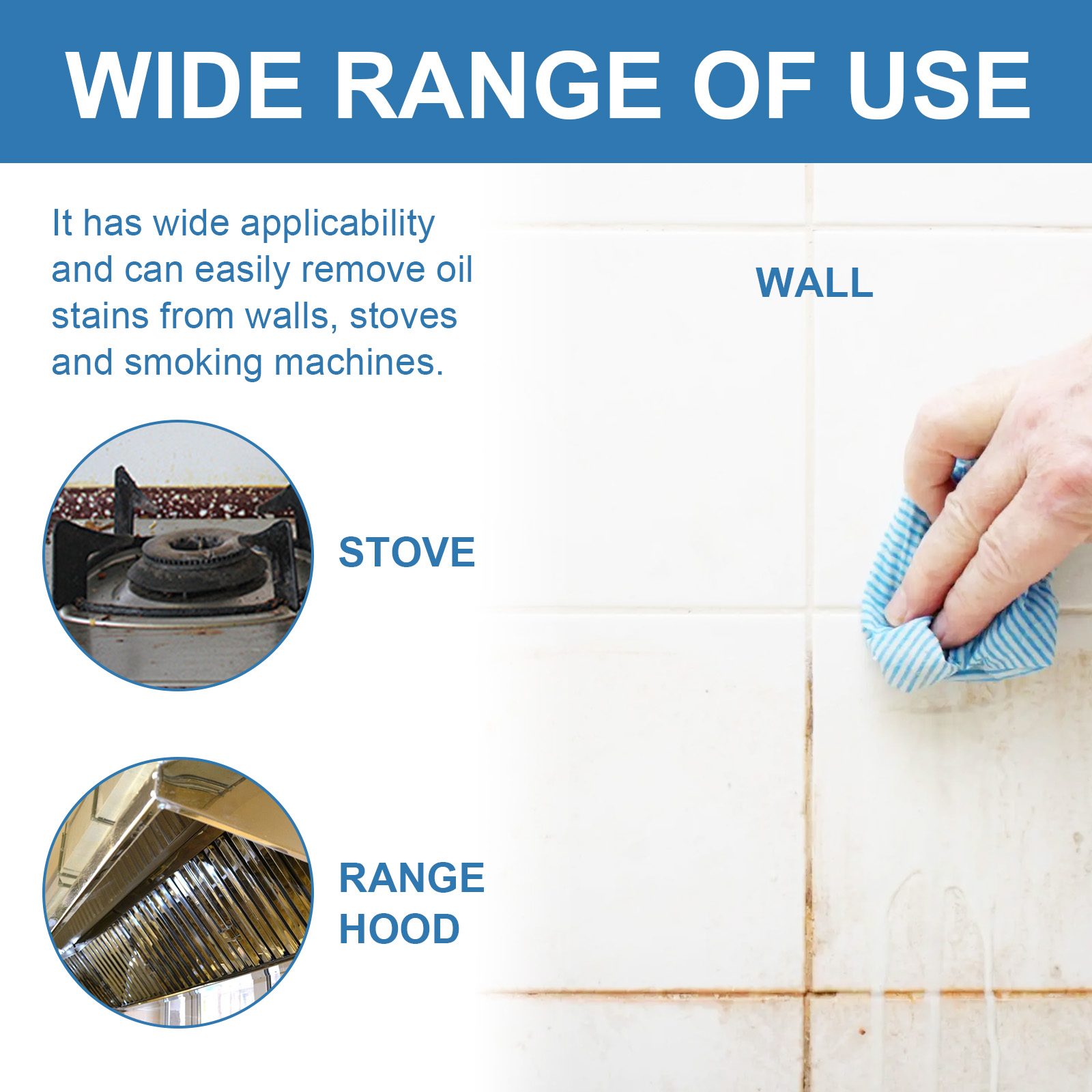 WIDE RANGE OF USE

It has wide applicability and can easily remove oil stains from walls, stoves and smoking machines.

WALL

STOVE

RANGE HOOD